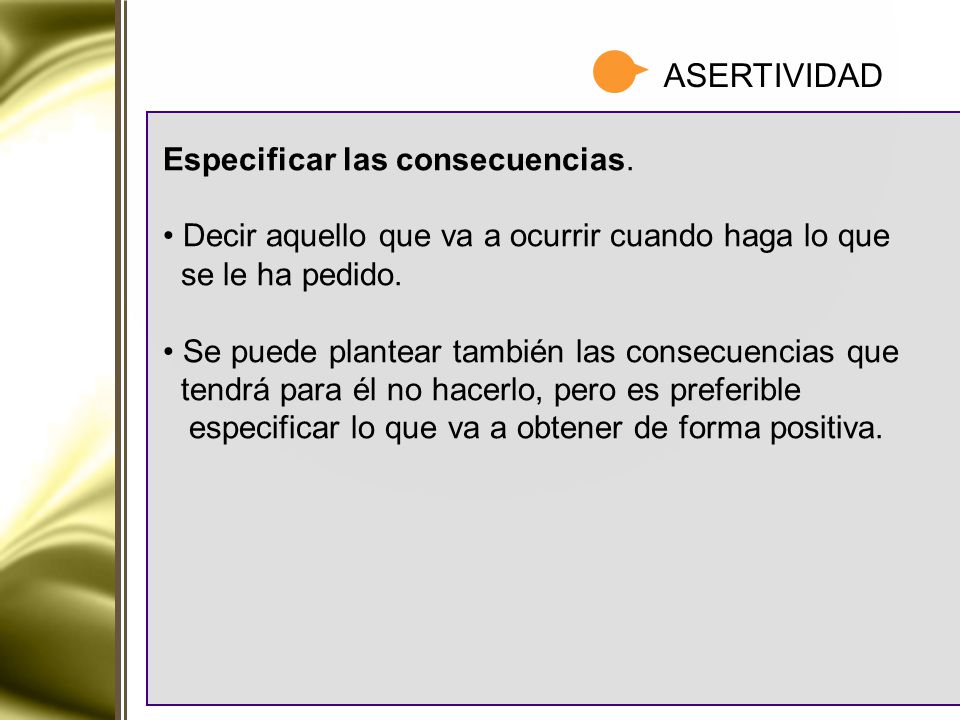 ASERTIVIDAD

Especificar las consecuencias.

• Decir aquello que va a ocurrir cuando haga lo que se le ha pedido.

• Se puede plantear también las consecuencias que tendrá para él no hacerlo, pero es preferible especificar lo que va a obtener de forma positiva.